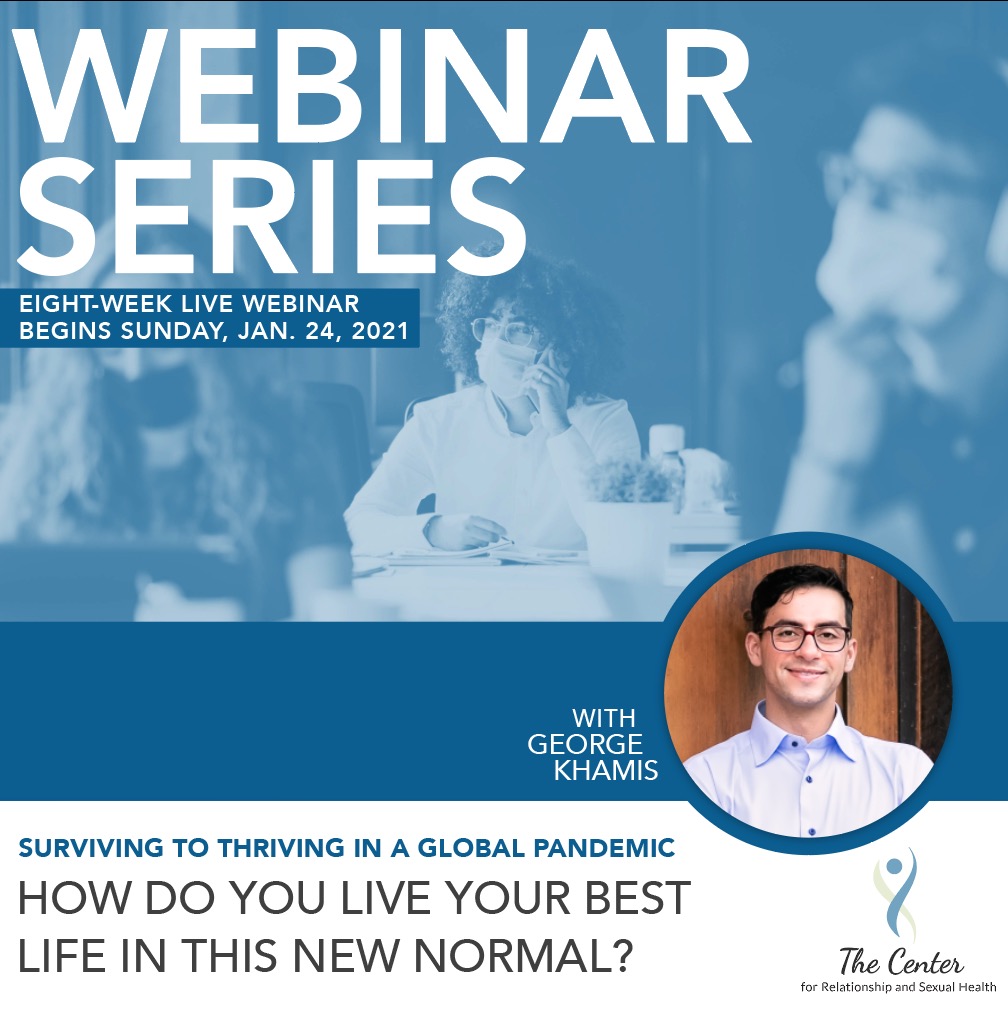 WEBINAR SERIES

EIGHT-WEEK LIVE WEBINAR
BEGINS SUNDAY, JAN. 24, 2021

WITH GEORGE KHAMIS

SURVIVING TO THRIVING IN A GLOBAL PANDEMIC

HOW DO YOU LIVE YOUR BEST LIFE IN THIS NEW NORMAL?

The Center
for Relationship and Sexual Health